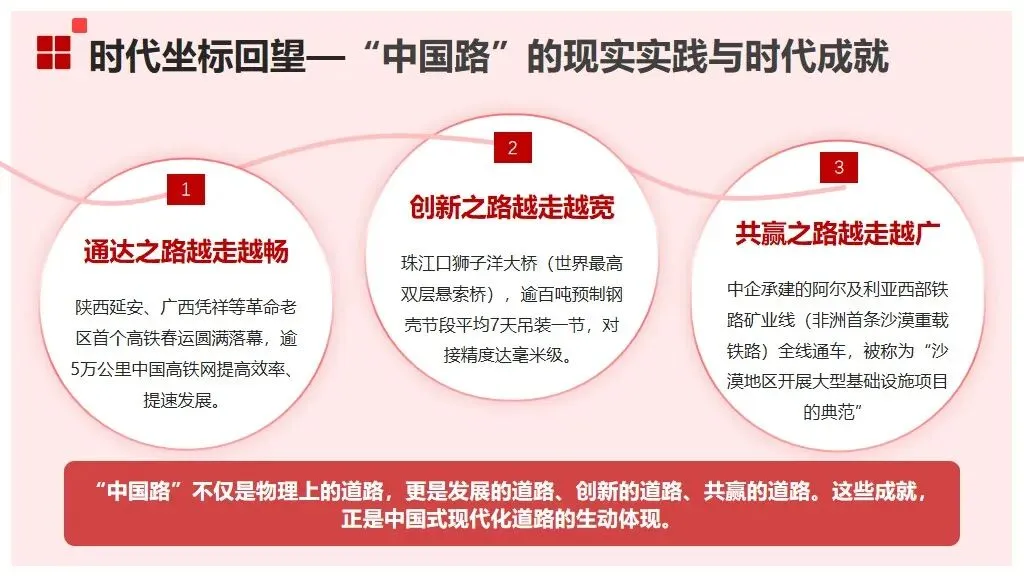 时代坐标回望—“中国路”的现实实践与时代成就

1

通达之路越走越畅

陕西延安、广西凭祥等革命老区首个高铁春运圆满落幕，逾5万公里中国高铁网提高效率、提速发展。

2

创新之路越走越宽

珠江口狮子洋大桥（世界最高双层悬索桥），逾百吨预制钢壳节段平均7天吊装一节，对接精度达毫米级。

3

共赢之路越走越广

中企承建的阿尔及利亚西部铁路矿业线（非洲首条沙漠重载铁路）全线通车，被称为“沙漠地区开展大型基础设施项目的典范”

“中国路”不仅是物理上的道路，更是发展的道路、创新的道路、共赢的道路。这些成就，正是中国式现代化道路的生动体现。